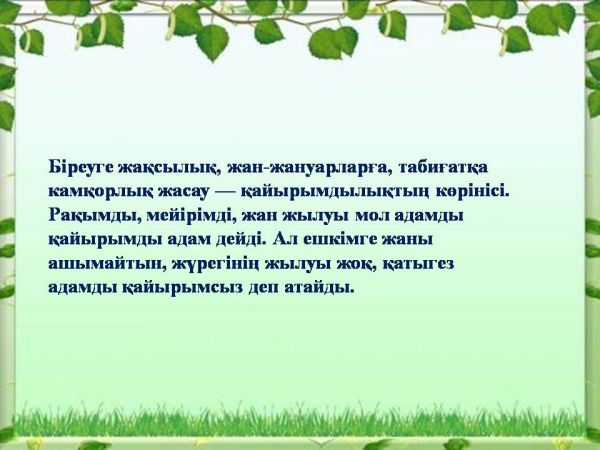 Біреуге жақсылық, жан-жануарларға, табиғатқа камқорлық жасау — қайырымдылықтың көрінісі. Рақымды, мейірімді, жан жылуы мол адамды қайырымды адам дейді. Ал ешкімге жаны ашымайтын, жүрегінің жылуы жоқ, қатыгез адамды қайырымсыз деп атайды.